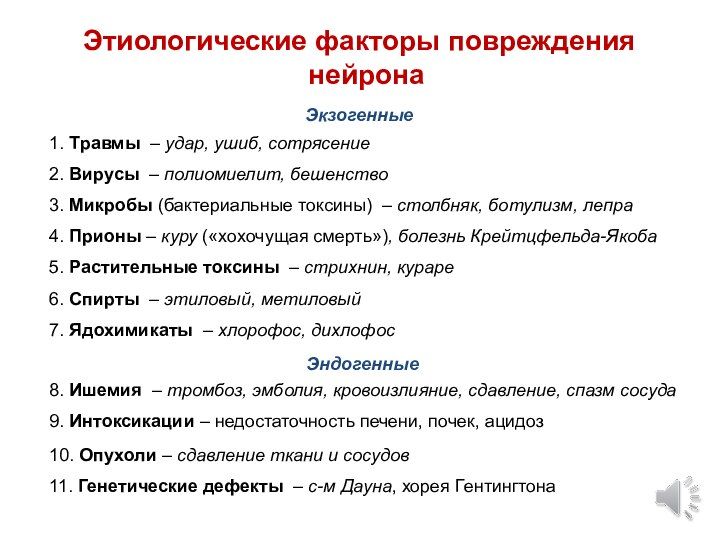 Этиологические факторы повреждения нейрона

Экзогенные

1. Травмы – удар, ушиб, сотрясение

2. Вирусы – полиомиелит, бешенство

3. Микробы (бактериальные токсины) – столбняк, ботулизм, лепра

4. Прионы – куру («хохочущая смерть»), болезнь Крейтцфельда-Якоба

5. Растительные токсины – стрихнин, кураре

6. Спирты – этиловый, метиловый

7. Ядохимикаты – хлорофос, дихлофос

Эндогенные

8. Ишемия – тромбоз, эмболия, кровоизлияние, сдавление, спазм сосуда

9. Интоксикации – недостаточность печени, почек, ацидоз

10. Опухоли – сдавление ткани и сосудов

11. Генетические дефекты – с-м Дауна, хорея Гентингтона